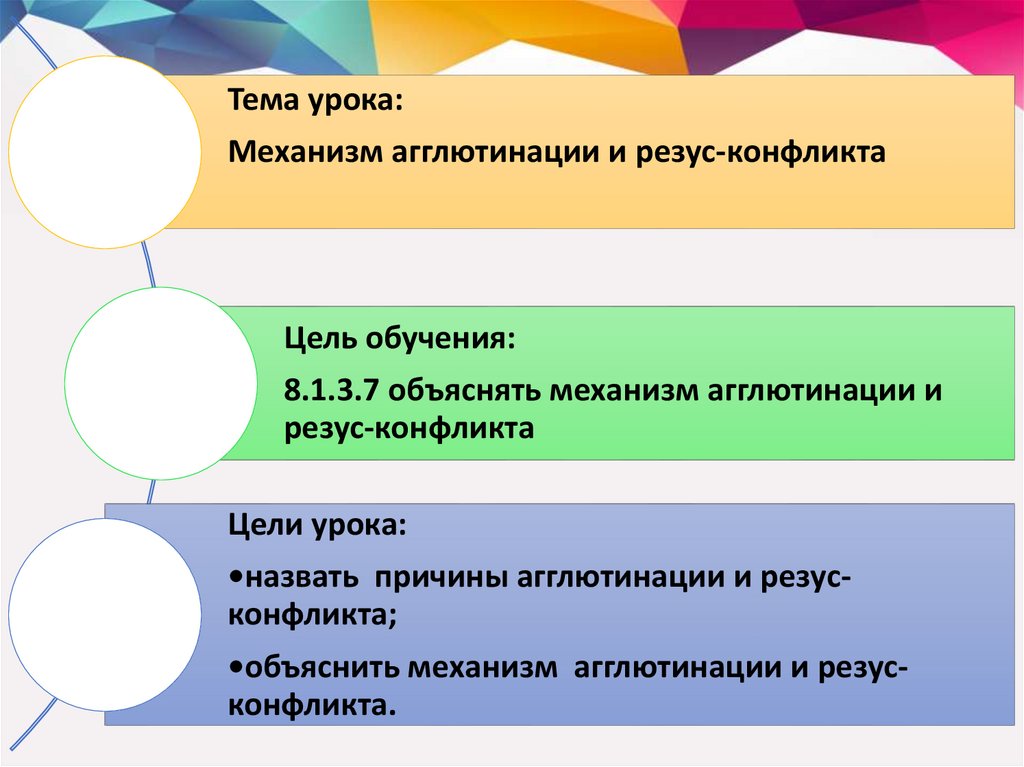 Тема урока:

Механизм агглютинации и резус-конфликта

Цель обучения:

8.1.3.7 объяснять механизм агглютинации и резус-конфликта

Цели урока:

•назвать причины агглютинации и резус-конфликта;

•объяснить механизм агглютинации и резус-конфликта.